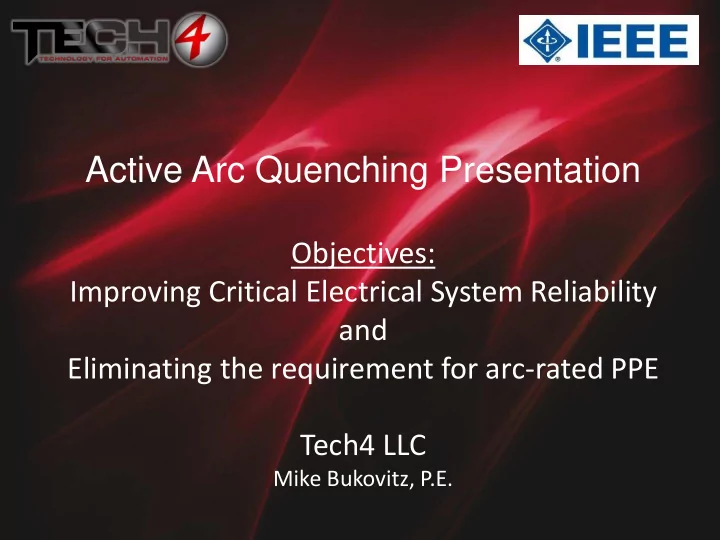 TECH4
TECHNOLOGY FOR AUTOMATION

IEEE

Active Arc Quenching Presentation

Objectives:
Improving Critical Electrical System Reliability
and
Eliminating the requirement for arc-rated PPE

Tech4 LLC
Mike Bukovitz, P.E.